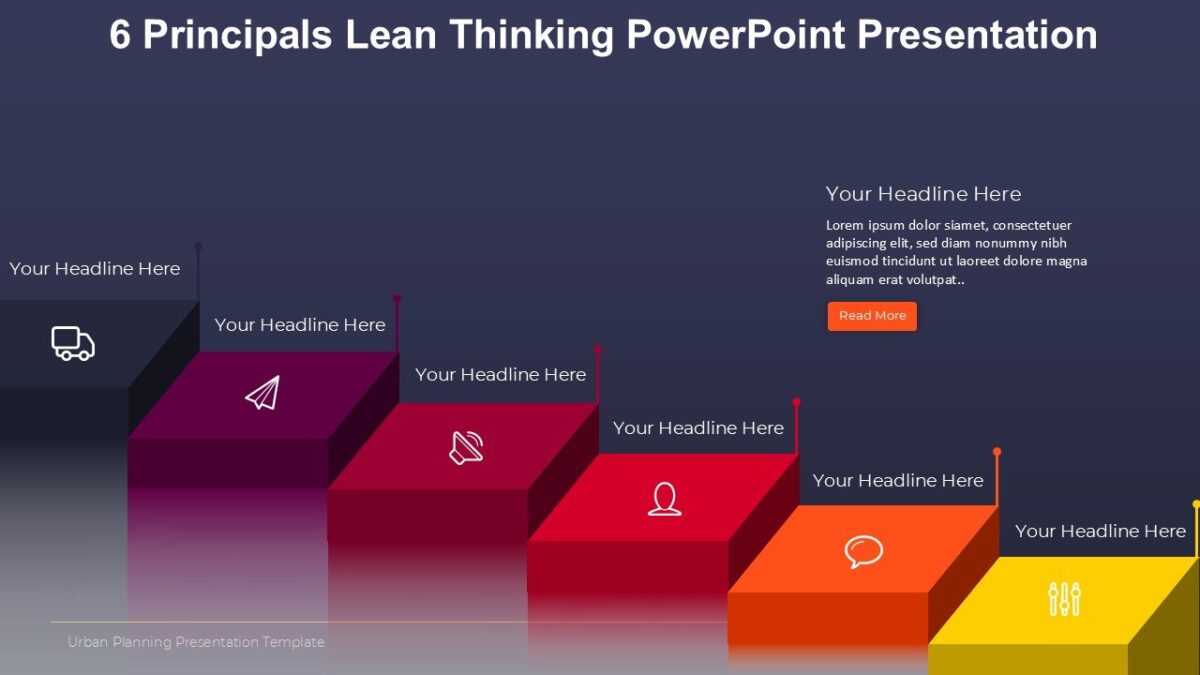 6 Principals Lean Thinking PowerPoint Presentation

Your Headline Here

Lorem ipsum dolor siamet, consectetuer adipiscing elit, sed diam nonummy nibh euismod tincidunt ut laoreet dolore magna aliquam erat volutpat..

Read More

Your Headline Here

Your Headline Here

Your Headline Here

Your Headline Here

Your Headline Here

Your Headline Here

Urban Planning Presentation Template